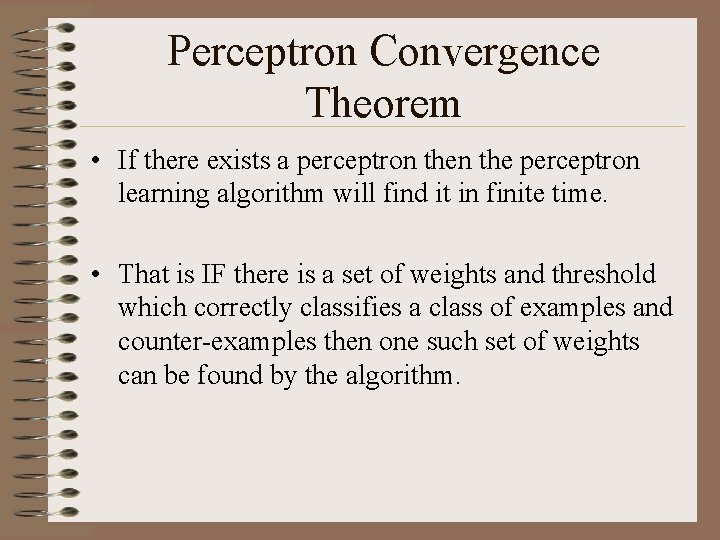 Perceptron Convergence Theorem

• If there exists a perceptron then the perceptron learning algorithm will find it in finite time.

• That is IF there is a set of weights and threshold which correctly classifies a class of examples and counter-examples then one such set of weights can be found by the algorithm.